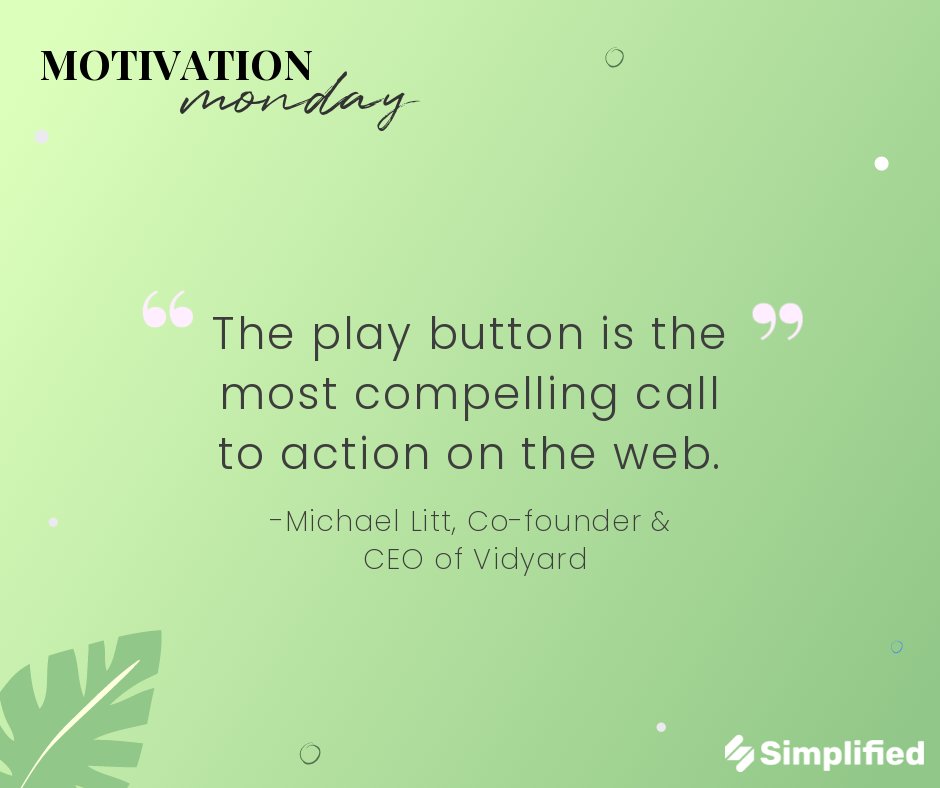 MOTIVATION
monday

“ The play button is the most compelling call to action on the web. ”

-Michael Litt, Co-founder & CEO of Vidyard

Simplified